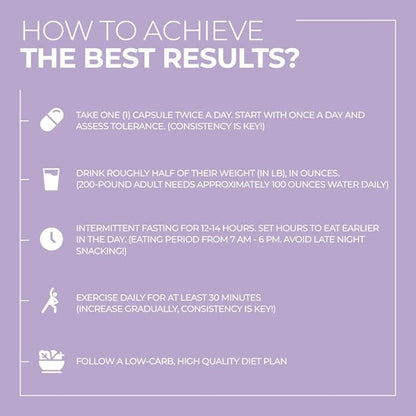 HOW TO ACHIEVE
THE BEST RESULTS?

TAKE ONE (1) CAPSULE TWICE A DAY. START WITH ONCE A DAY AND ASSESS TOLERANCE. (CONSISTENCY IS KEY!)

DRINK ROUGHLY HALF OF THEIR WEIGHT (IN LB), IN OUNCES. (200-POUND ADULT NEEDS APPROXIMATELY 100 OUNCES WATER DAILY)

INTERMITTENT FASTING FOR 12-14 HOURS. SET HOURS TO EAT EARLIER IN THE DAY. (EATING PERIOD FROM 7 AM - 6 PM. AVOID LATE NIGHT SNACKING!)

EXERCISE DAILY FOR AT LEAST 30 MINUTES (INCREASE GRADUALLY, CONSISTENCY IS KEY!)

FOLLOW A LOW-CARB, HIGH QUALITY DIET PLAN